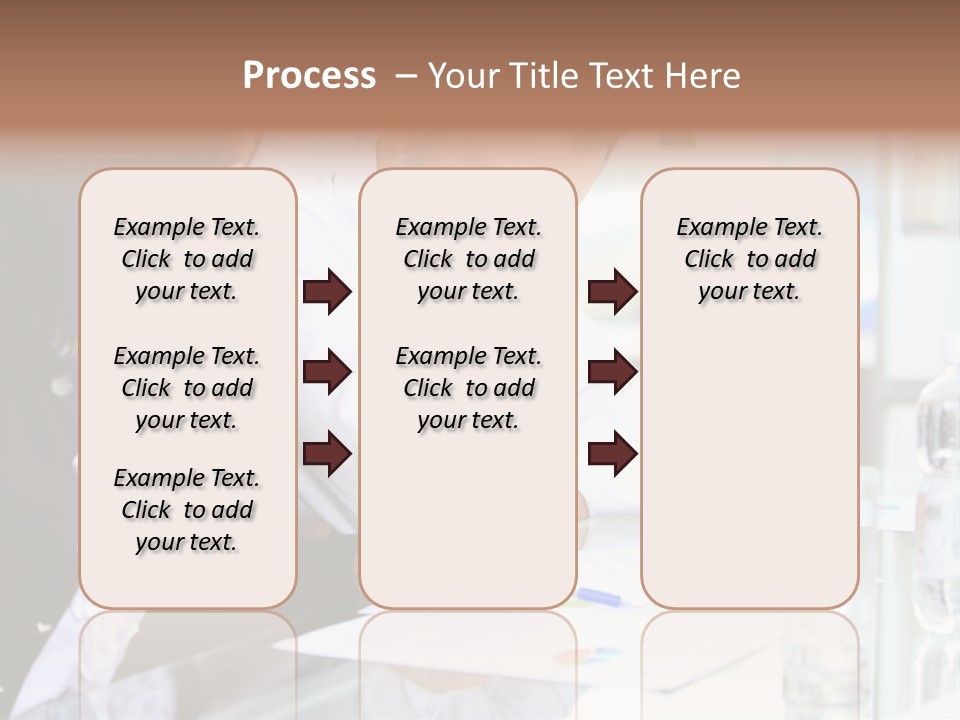 Process – Your Title Text Here

Example Text. Click to add your text.

Example Text. Click to add your text.

Example Text. Click to add your text.

Example Text. Click to add your text.

Example Text. Click to add your text.

Example Text. Click to add your text.